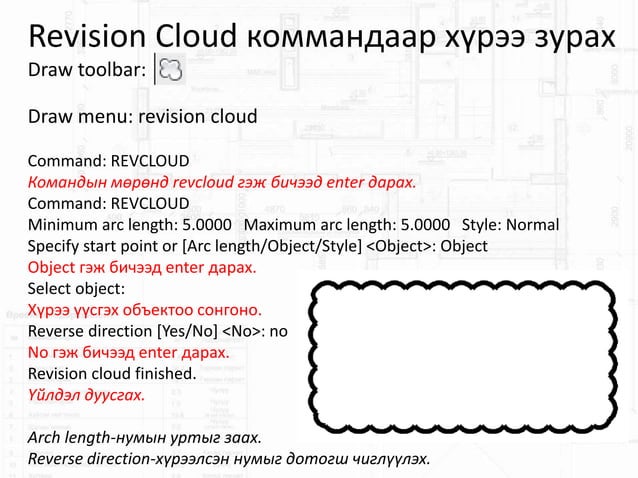 Revision Cloud коммандаар хүрээ зурах
Draw toolbar:

Draw menu: revision cloud

Command: REVCLOUD
Командын мөрөнд revcloud гэж бичээд enter дарах.
Command: REVCLOUD
Minimum arc length: 5.0000 Maximum arc length: 5.0000 Style: Normal
Specify start point or [Arc length/Object/Style] <Object>: Object
Object гэж бичээд enter дарах.
Select object:
Хүрээ үүсгэх объектоо сонгоно.
Reverse direction [Yes/No] <No>: no
No гэж бичээд enter дарах.
Revision cloud finished.
Үйлдэл дуусгах.

Arch length-нумын уртыг заах.
Reverse direction-хүрээлсэн нумыг дотогш чиглүүлэх.